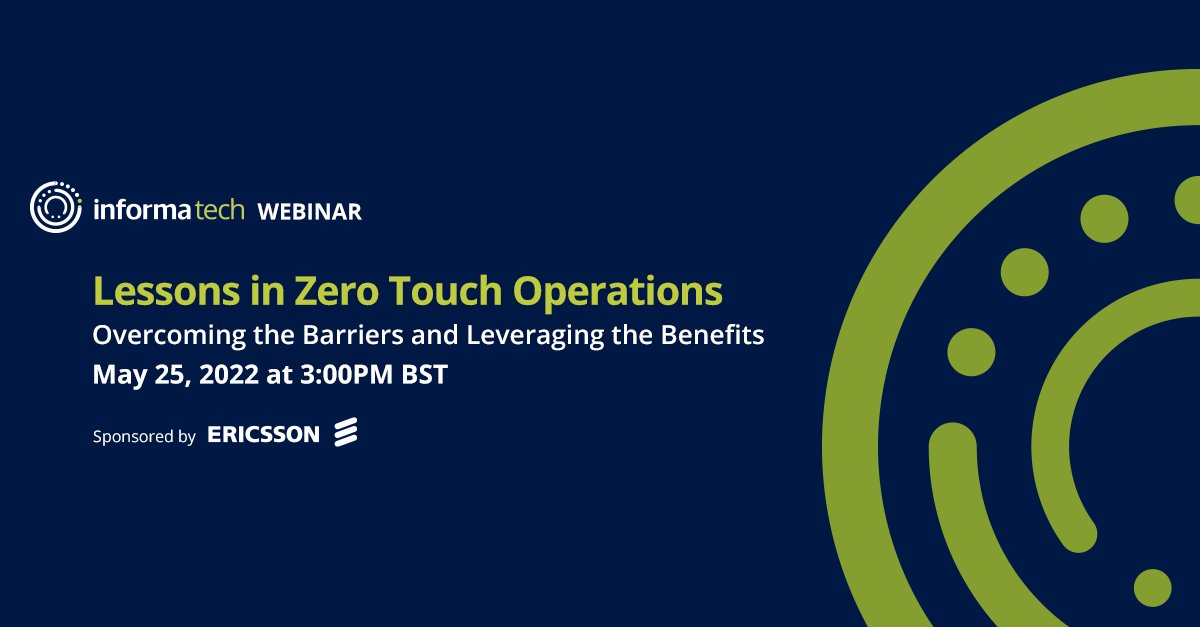 informa tech WEBINAR

Lessons in Zero Touch Operations

Overcoming the Barriers and Leveraging the Benefits

May 25, 2022 at 3:00PM BST

Sponsored by ERICSSON